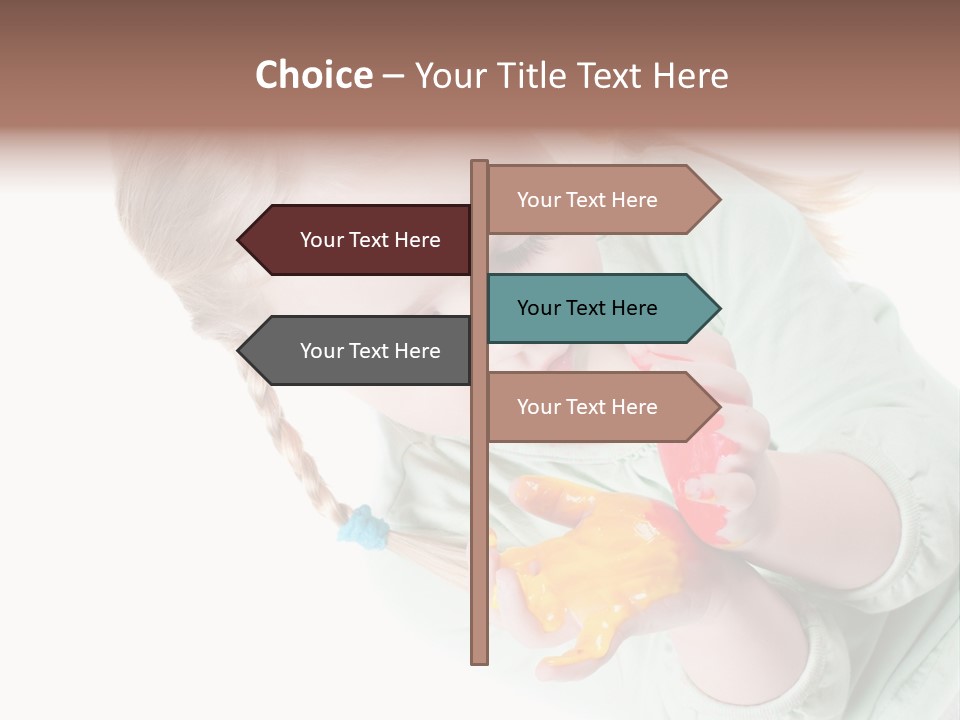 Choice – Your Title Text Here

Your Text Here

Your Text Here

Your Text Here

Your Text Here

Your Text Here